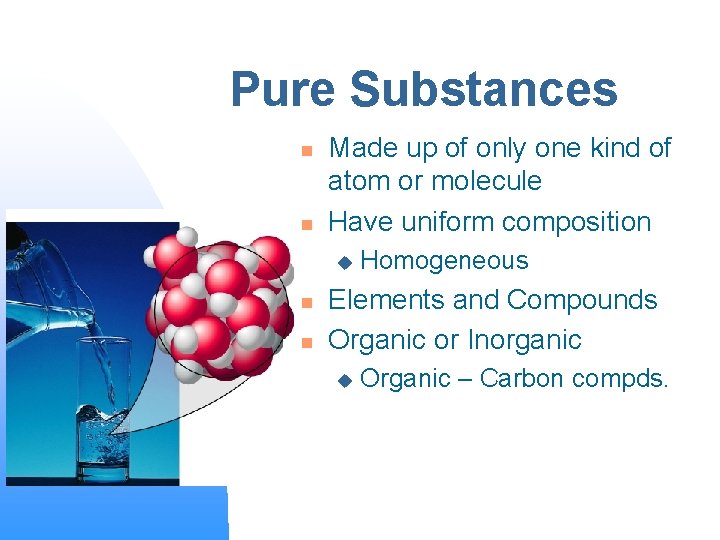 Pure Substances

- Made up of only one kind of atom or molecule
- Have uniform composition
  - Homogeneous
- Elements and Compounds
- Organic or Inorganic
  - Organic – Carbon compds.